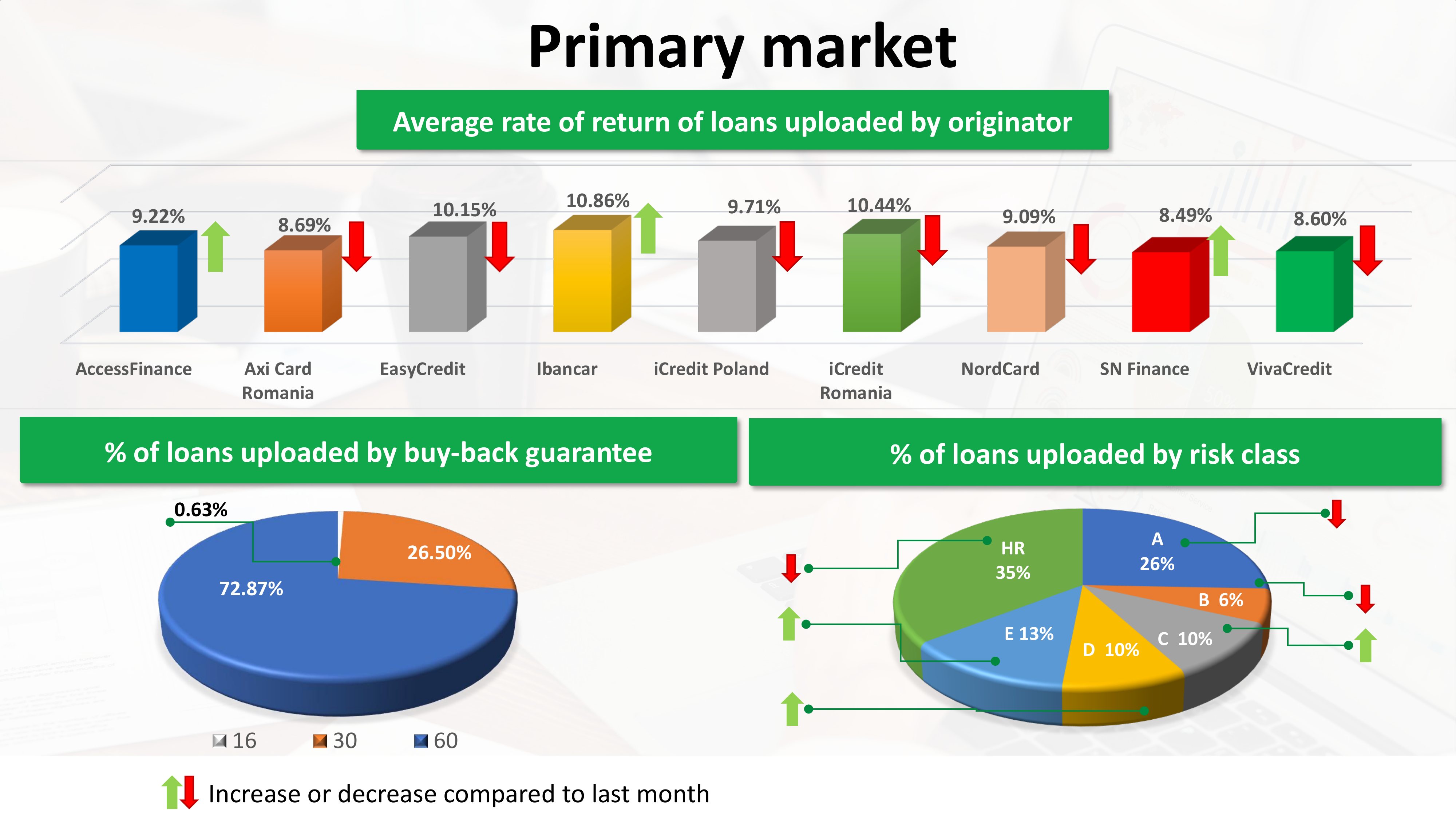 Primary market

Average rate of return of loans uploaded by originator

9.22%
8.69%
10.15%
10.86%
9.71%
10.44%
9.09%
8.49%
8.60%

AccessFinance
Axi Card Romania
EasyCredit
Ibancar
iCredit Poland
iCredit Romania
NordCard
SN Finance
VivaCredit

% of loans uploaded by buy-back guarantee

0.63%
26.50%
72.87%

16
30
60

% of loans uploaded by risk class

HR 35%
A 26%
B 6%
C 10%
D 10%
E 13%

Increase or decrease compared to last month